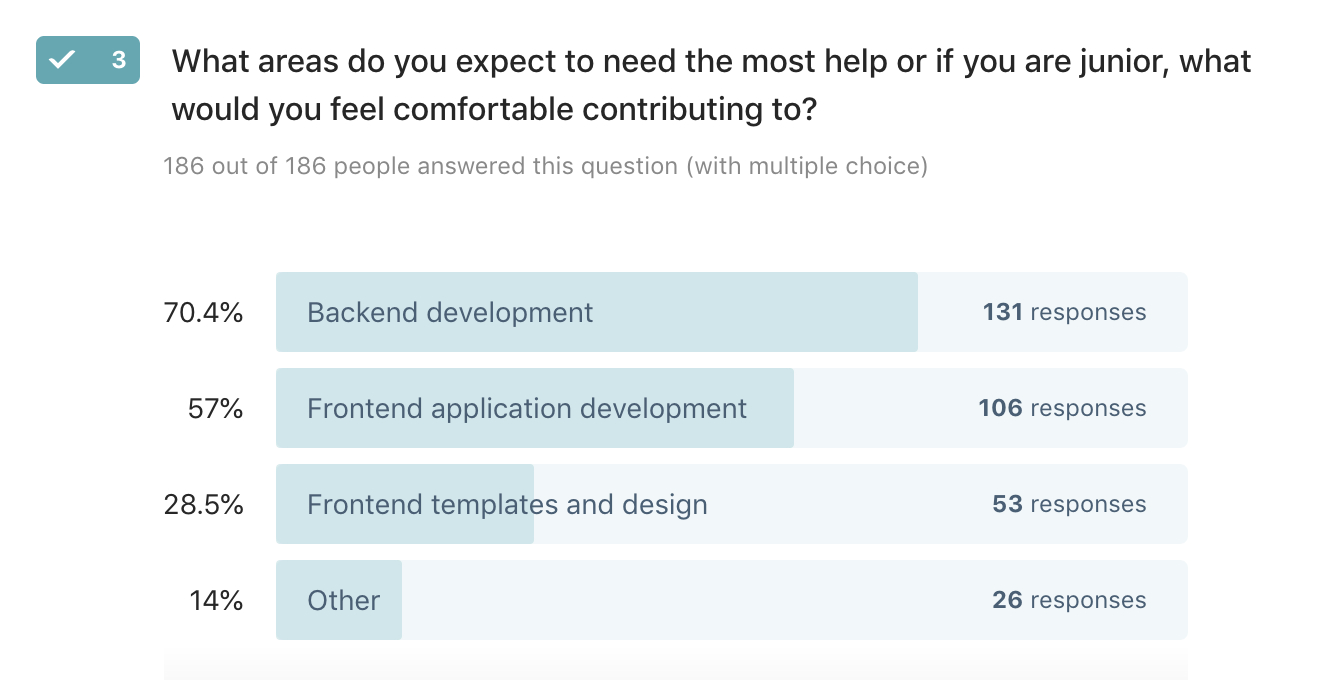 3

What areas do you expect to need the most help or if you are junior, what would you feel comfortable contributing to?

186 out of 186 people answered this question (with multiple choice)

70.4% Backend development 131 responses

57% Frontend application development 106 responses

28.5% Frontend templates and design 53 responses

14% Other 26 responses